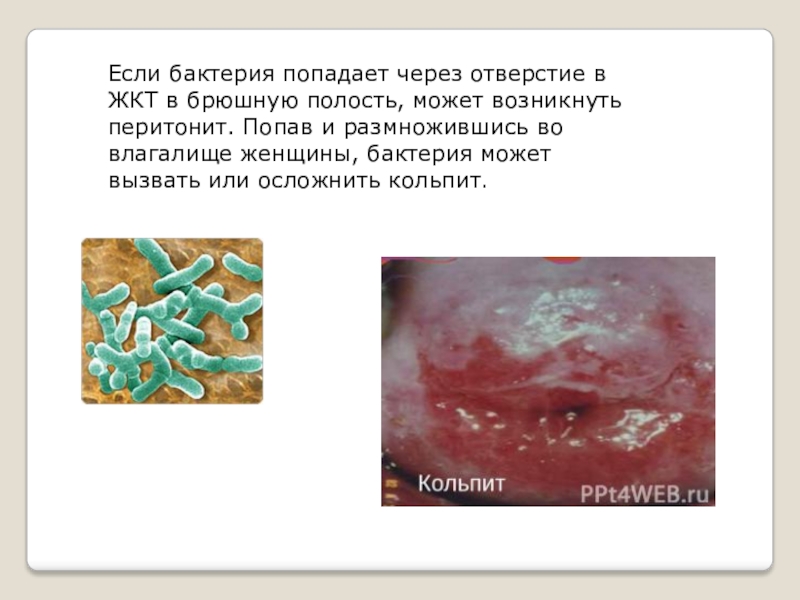 Если бактерия попадает через отверстие в ЖКТ в брюшную полость, может возникнуть перитонит. Попав и размножившись во влагалище женщины, бактерия может вызвать или осложнить кольпит.

Кольпит

PPt4WEB.ru